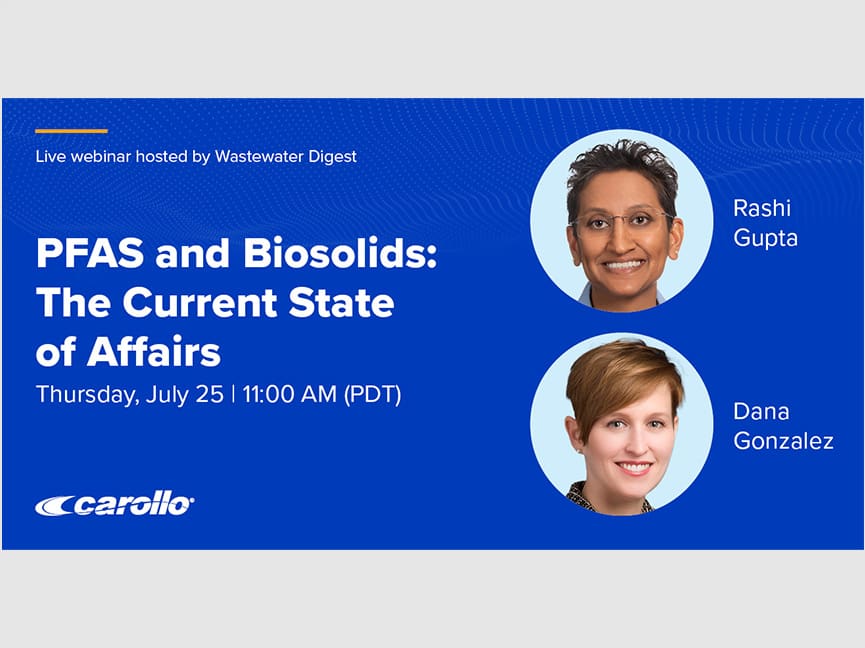 Live webinar hosted by Wastewater Digest

PFAS and Biosolids: The Current State of Affairs

Thursday, July 25 | 11:00 AM (PDT)

carollo

Rashi Gupta

Dana Gonzalez